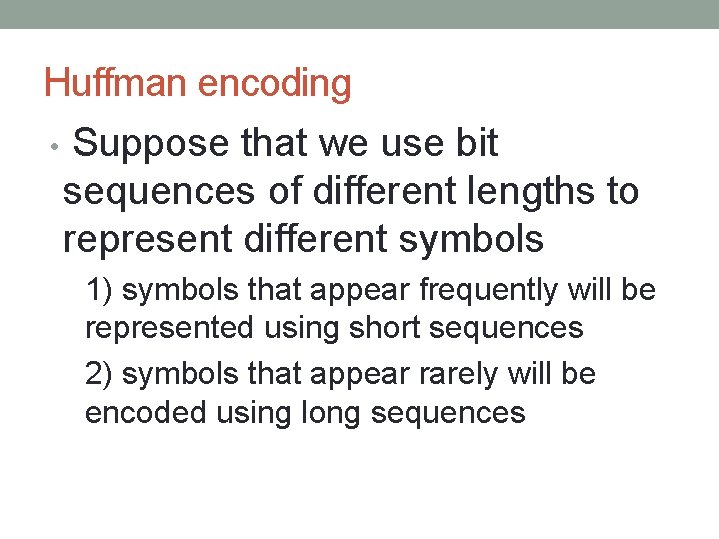 Huffman encoding

• Suppose that we use bit sequences of different lengths to represent different symbols

1) symbols that appear frequently will be represented using short sequences

2) symbols that appear rarely will be encoded using long sequences